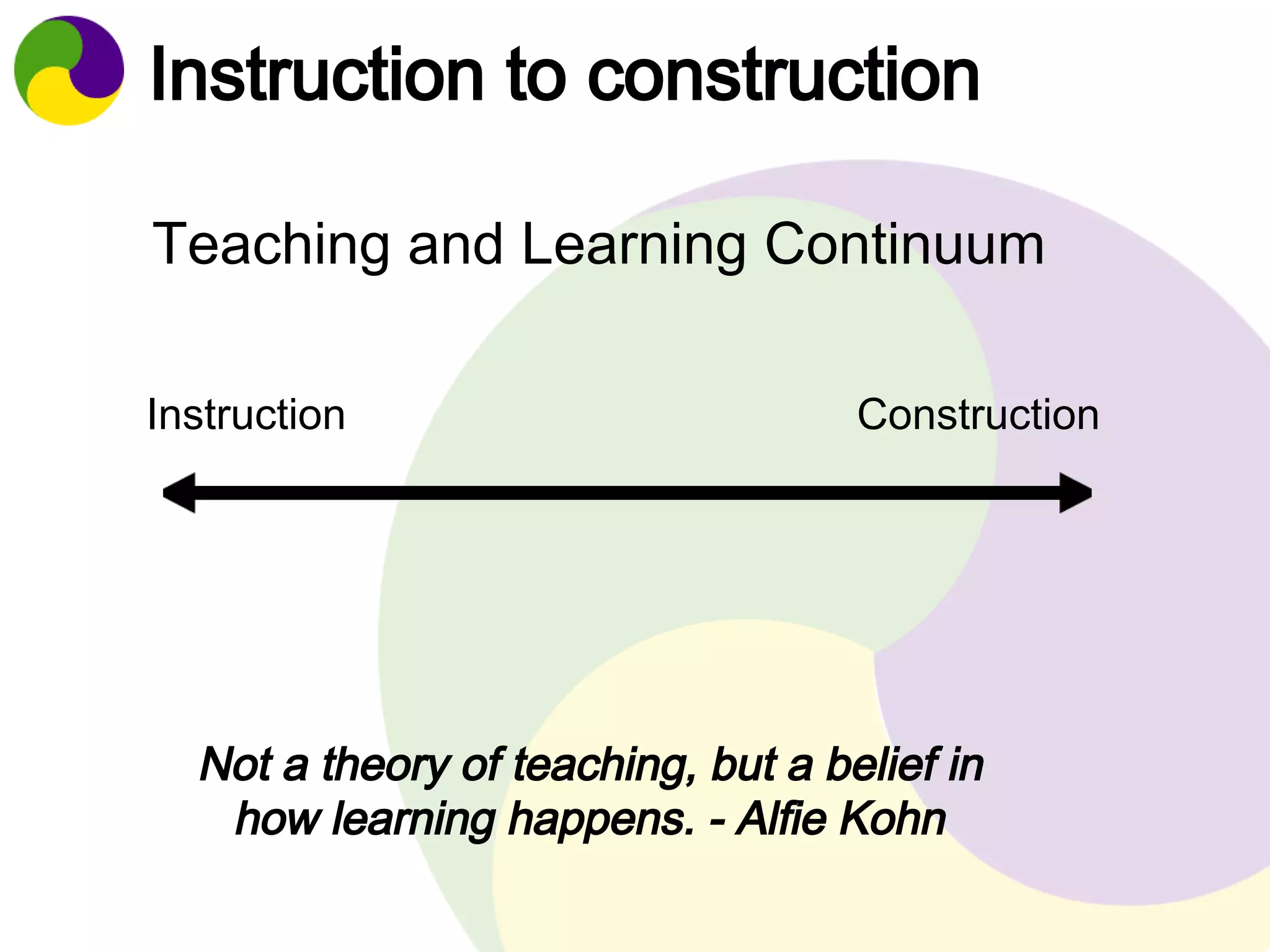 Instruction to construction

Teaching and Learning Continuum

Instruction

Construction

Not a theory of teaching, but a belief in how learning happens. - Alfie Kohn